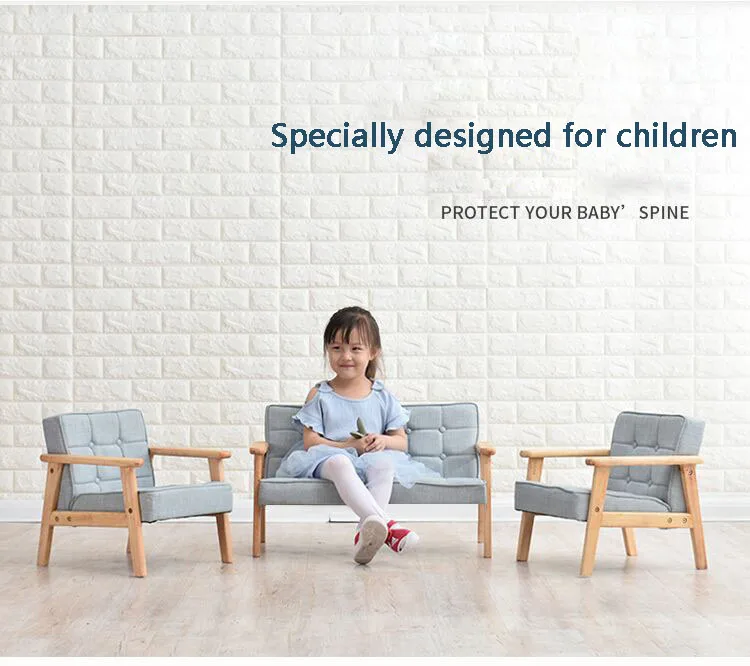 Specially designed for children

PROTECT YOUR BABY’ SPINE